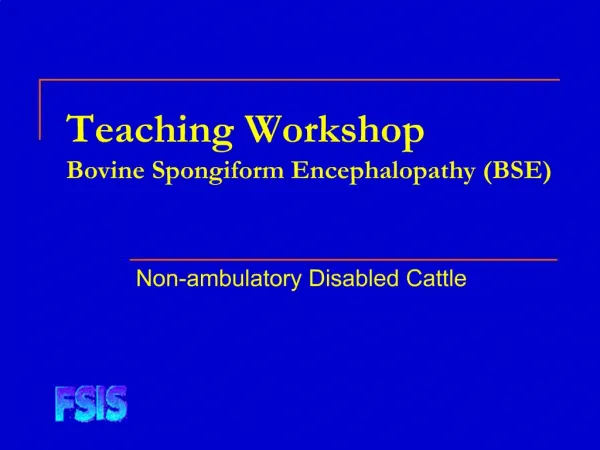 Teaching Workshop
Bovine Spongiform Encephalopathy (BSE)

Non-ambulatory Disabled Cattle

FSIS